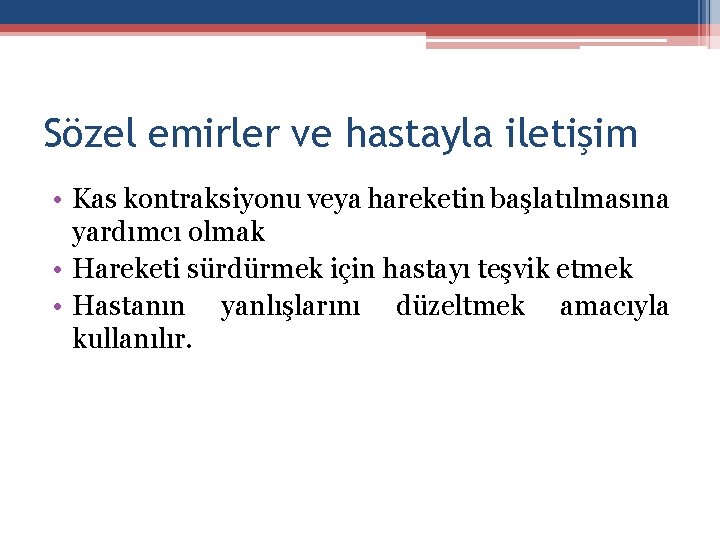 Sözel emirler ve hastayla iletişim

• Kas kontraksiyonu veya hareketin başlatılmasına yardımcı olmak
• Hareketi sürdürmek için hastayı teşvik etmek
• Hastanın yanlışlarını düzeltmek amacıyla kullanılır.